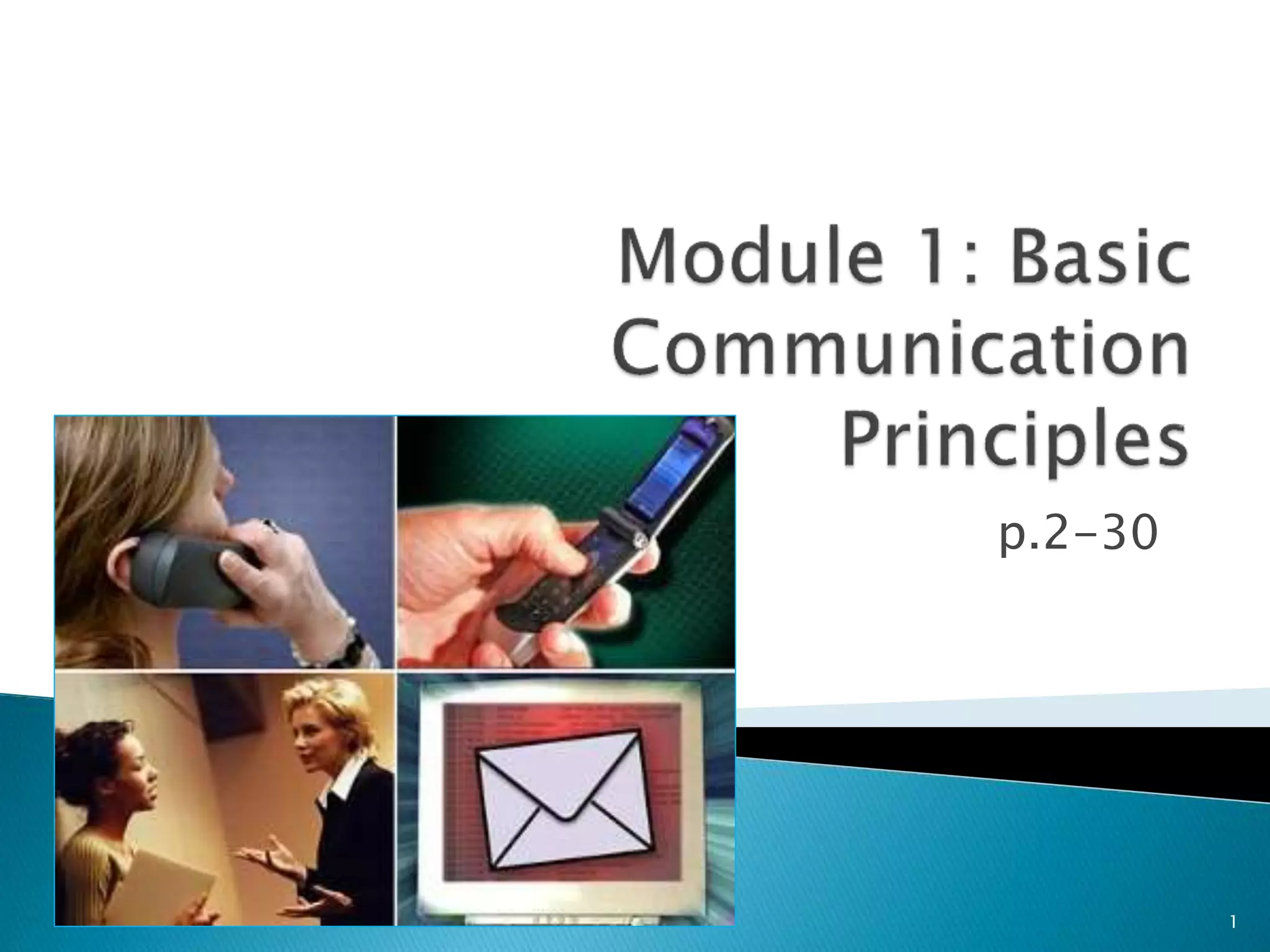 Module 1: Basic Communication Principles

p.2-30

1